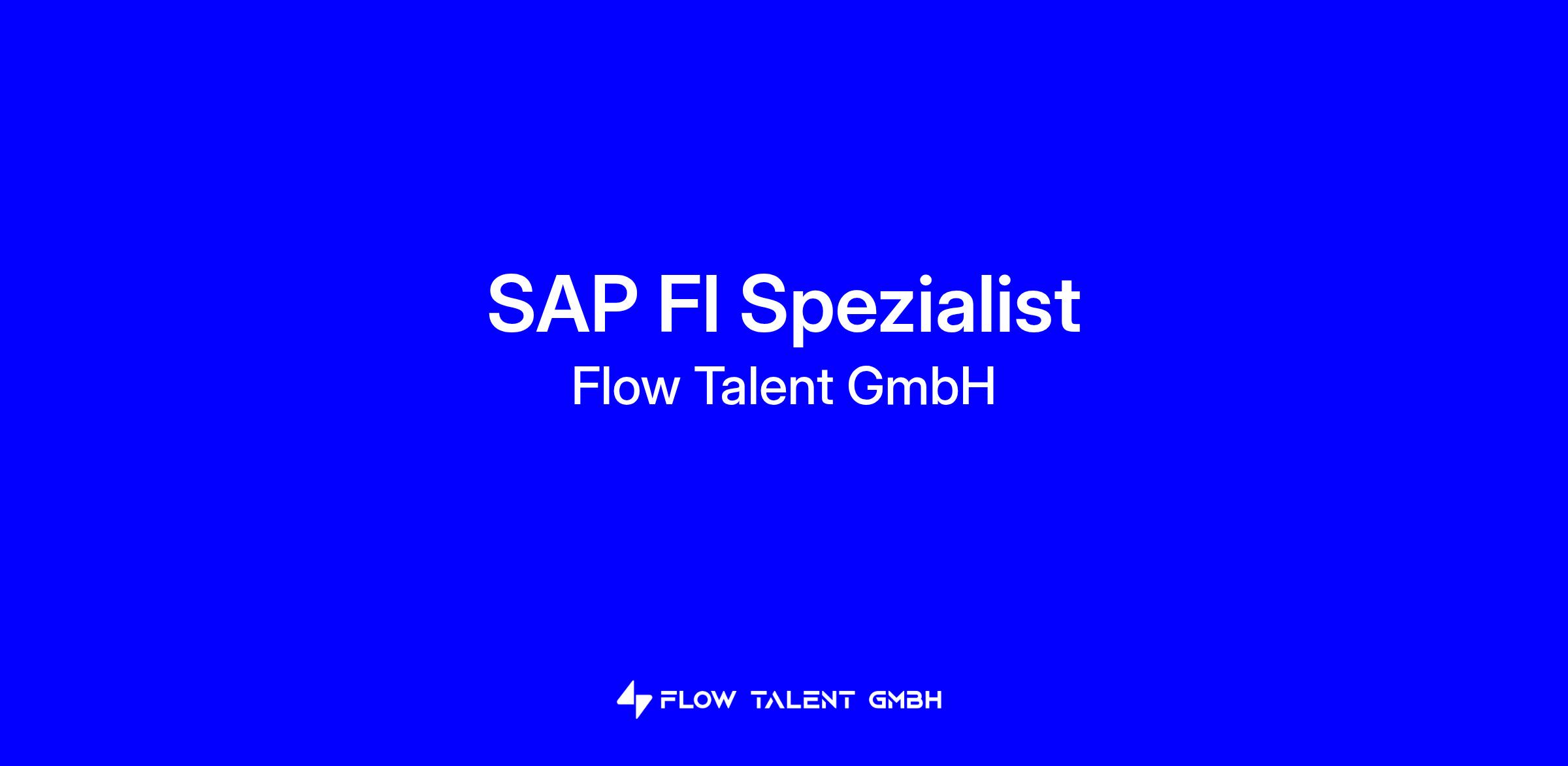 SAP FI Spezialist
Flow Talent GmbH

FLOW TALENT GMBH